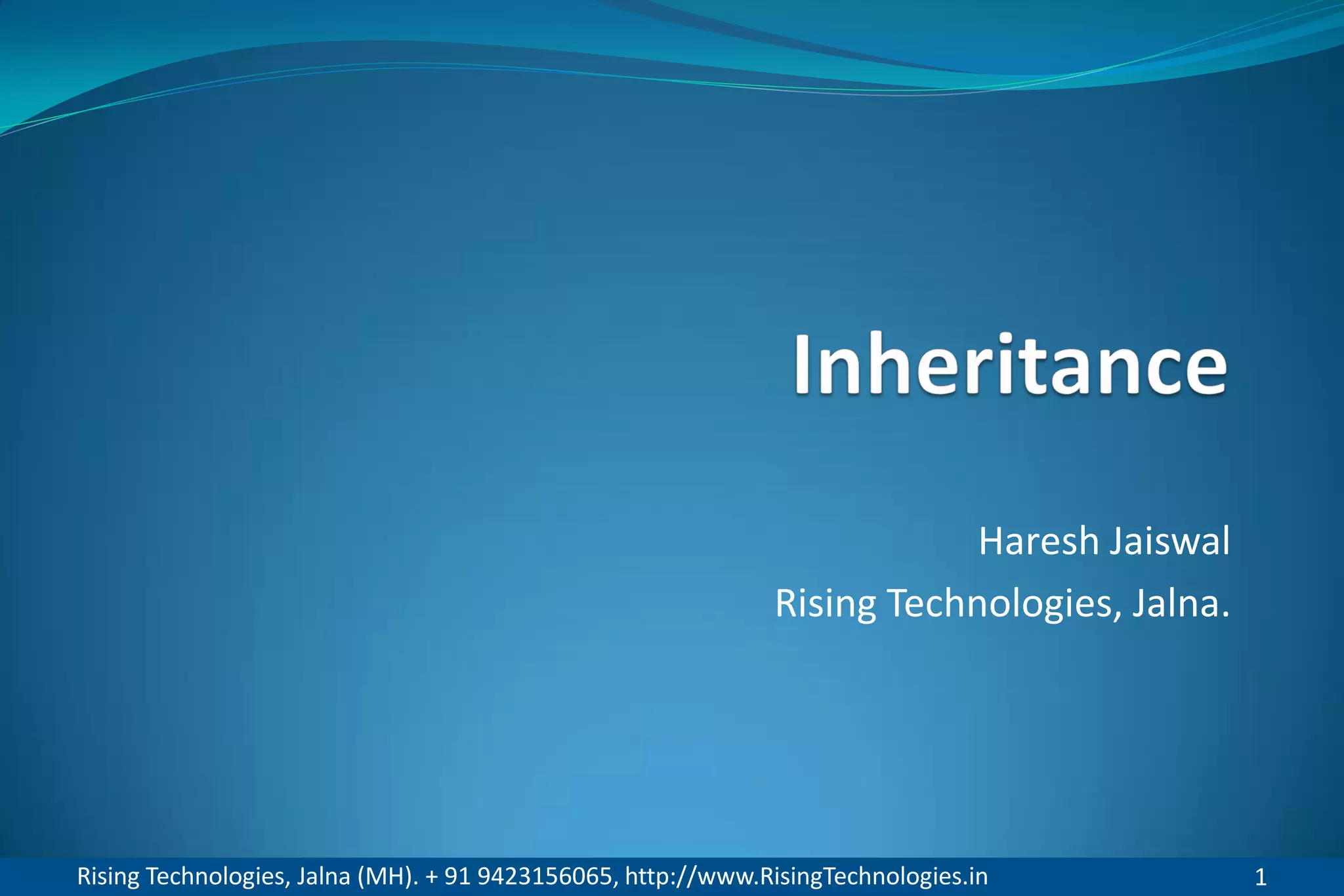 Inheritance

Haresh Jaiswal

Rising Technologies, Jalna.

Rising Technologies, Jalna (MH). + 91 9423156065, http://www.RisingTechnologies.in

1